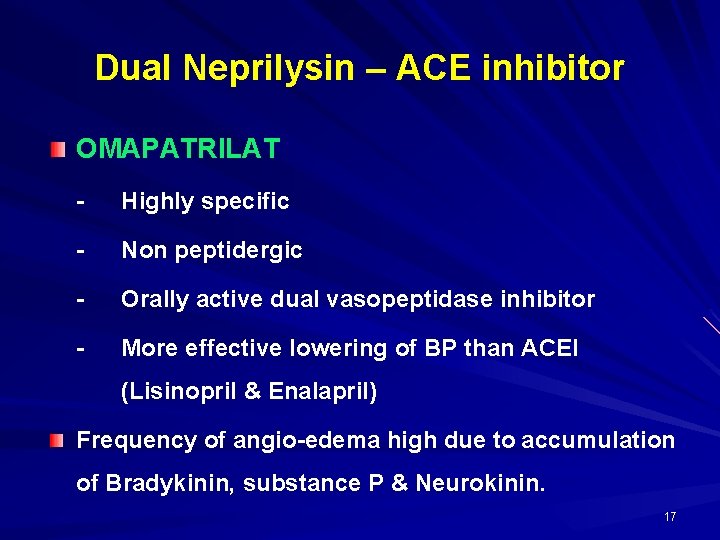 Dual Neprilysin – ACE inhibitor

OMAPATRILAT

- Highly specific

- Non peptidergic

- Orally active dual vasopeptidase inhibitor

- More effective lowering of BP than ACEI (Lisinopril & Enalapril)

Frequency of angio-edema high due to accumulation of Bradykinin, substance P & Neurokinin.

17